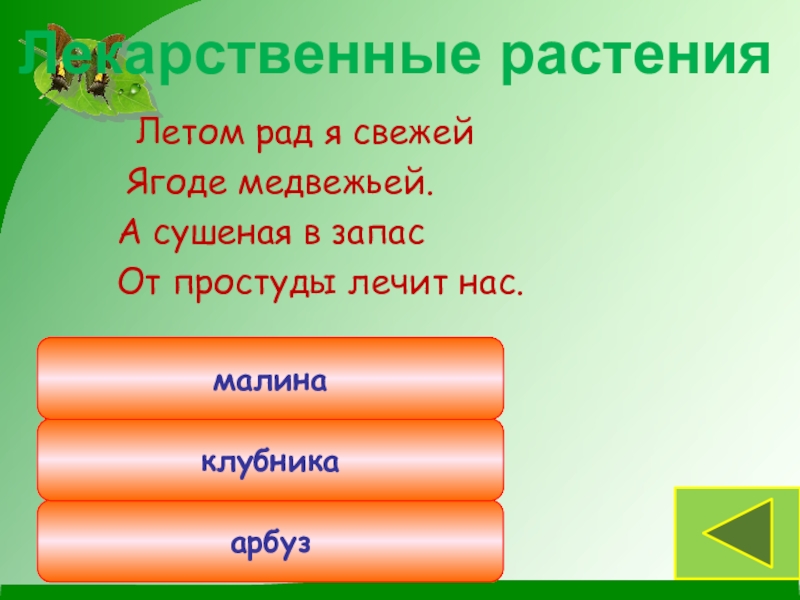 Лекарственные растения

Летом рад я свежей
Ягоде медвежьей.
А сушеная в запас
От простуды лечит нас.

малина

клубника

арбуз